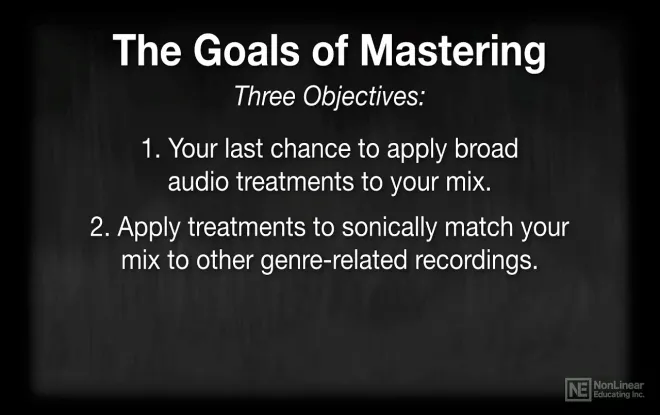 The Goals of Mastering

Three Objectives:

1. Your last chance to apply broad audio treatments to your mix.

2. Apply treatments to sonically match your mix to other genre-related recordings.

NE NonLinear Educating Inc.